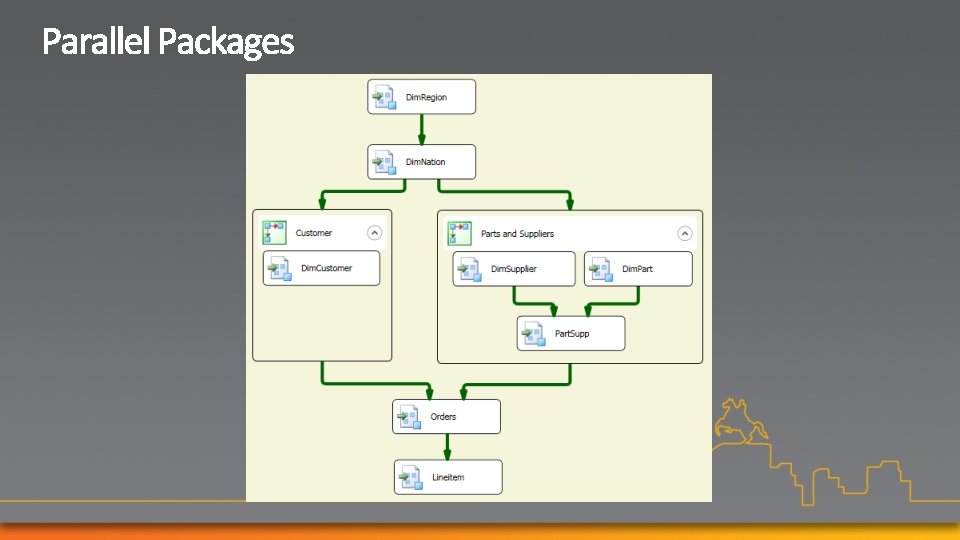 Parallel Packages

DimRegion

DimNation

Customer

DimCustomer

Parts and Suppliers

DimSupplier

DimPart

PartSupp

Orders

LineItem